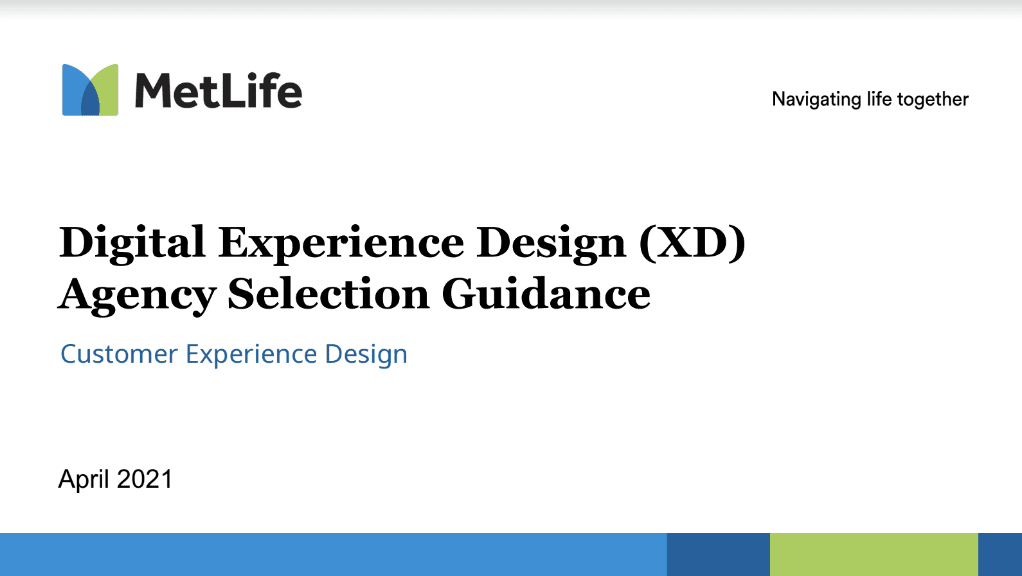 MetLife

Navigating life together

Digital Experience Design (XD) Agency Selection Guidance

Customer Experience Design

April 2021